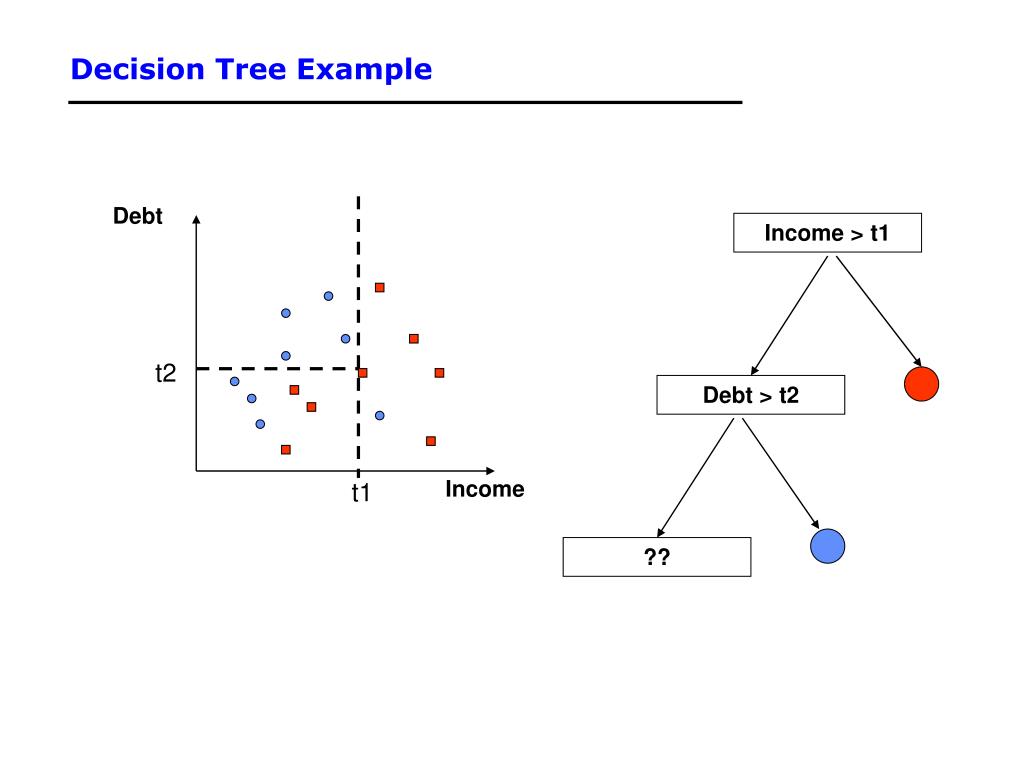 Decision Tree Example

Debt

t2

t1

Income

Income > t1

Debt > t2

??